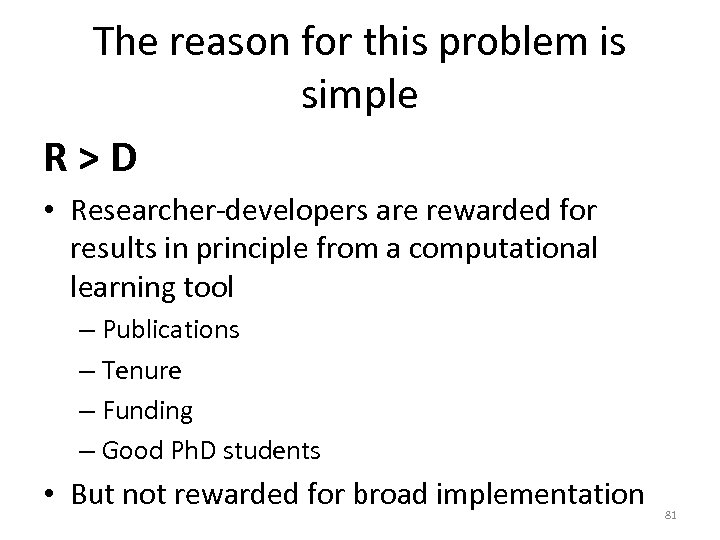 The reason for this problem is simple

R > D

• Researcher-developers are rewarded for results in principle from a computational learning tool
– Publications
– Tenure
– Funding
– Good PhD students
• But not rewarded for broad implementation

81